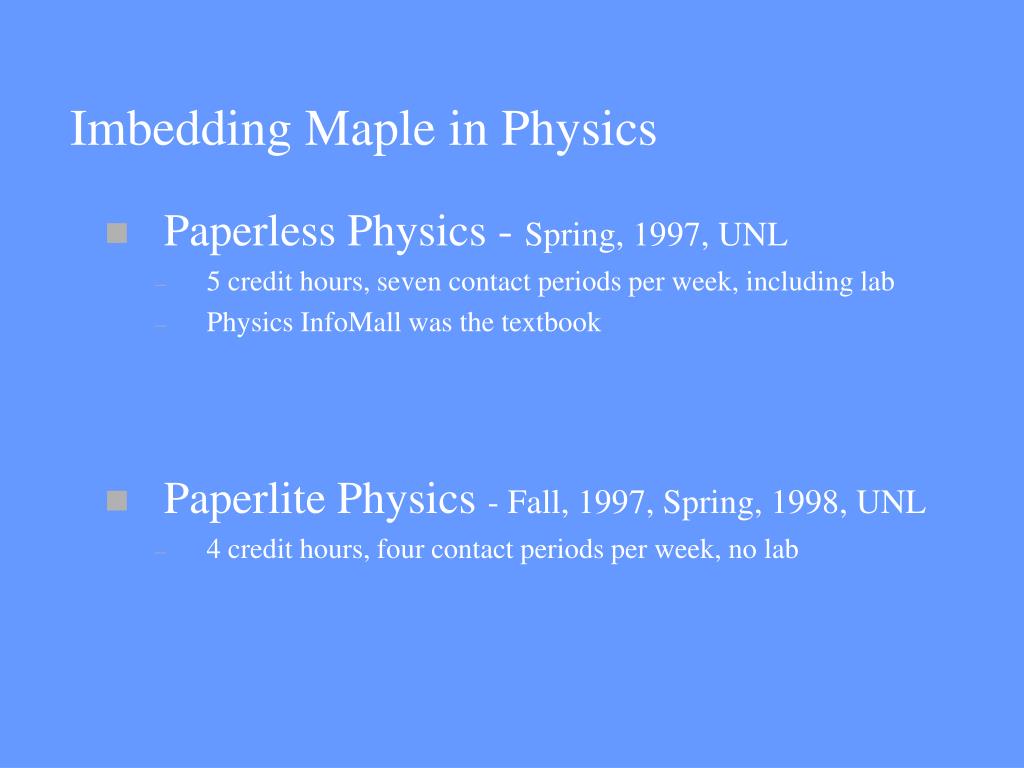 Imbedding Maple in Physics

Paperless Physics - Spring, 1997, UNL

– 5 credit hours, seven contact periods per week, including lab

– Physics InfoMall was the textbook

Paperlite Physics - Fall, 1997, Spring, 1998, UNL

– 4 credit hours, four contact periods per week, no lab